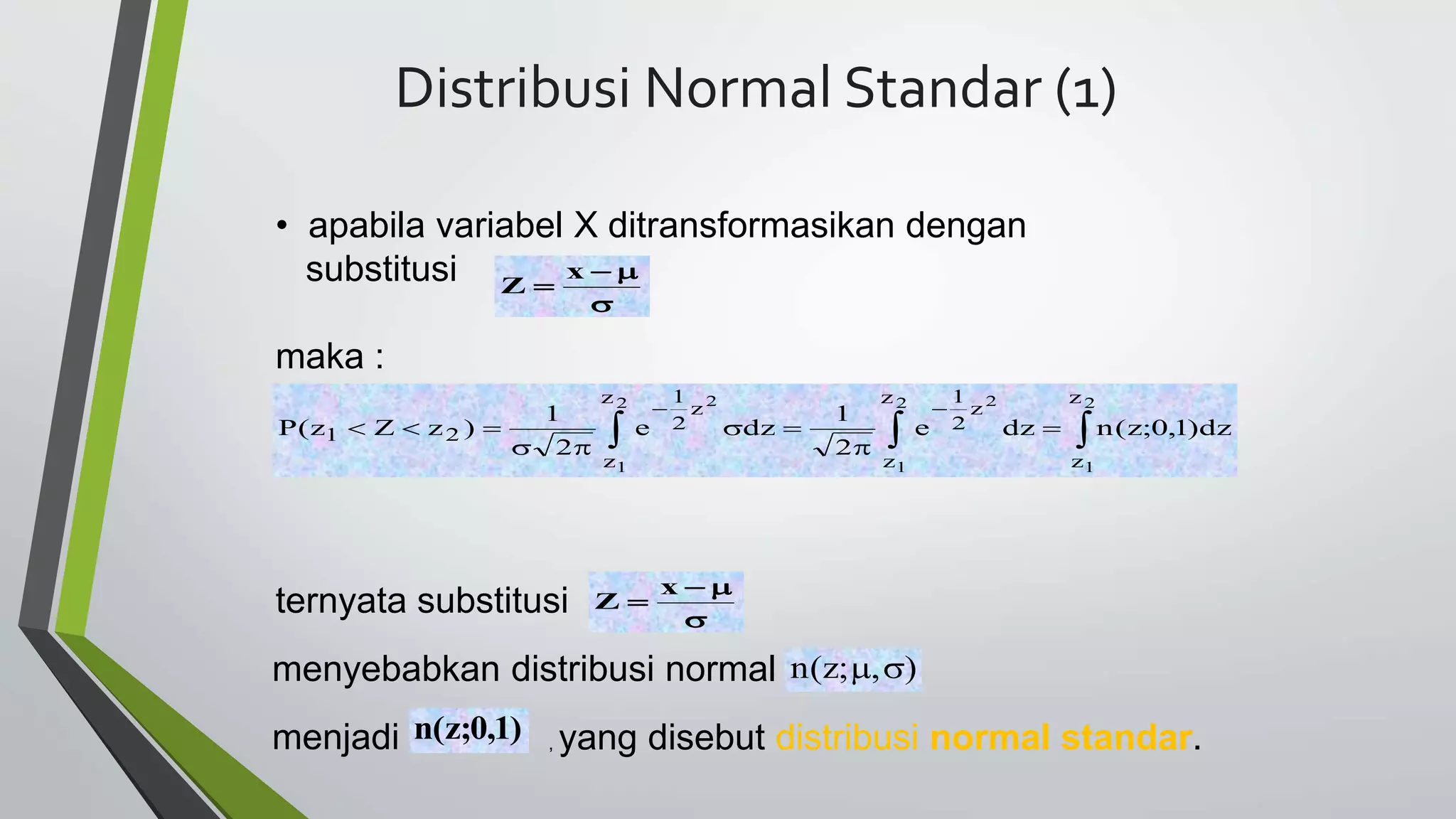 Distribusi Normal Standar (1)

• apabila variabel X ditransformasikan dengan substitusi $Z = \frac{x-\mu}{\sigma}$

maka :

$P(z_1 < Z < z_2) = \frac{1}{\sigma\sqrt{2\pi}} \int_{z_1}^{z_2} e^{-\frac{1}{2}z^2} \sigma dz = \frac{1}{\sqrt{2\pi}} \int_{z_1}^{z_2} e^{-\frac{1}{2}z^2} dz = \int_{z_1}^{z_2} n(z;0,1)dz$

ternyata substitusi $Z = \frac{x-\mu}{\sigma}$

menyebabkan distribusi normal $n(z;\mu,\sigma)$

menjadi $n(z;0,1)$ , yang disebut distribusi normal standar.